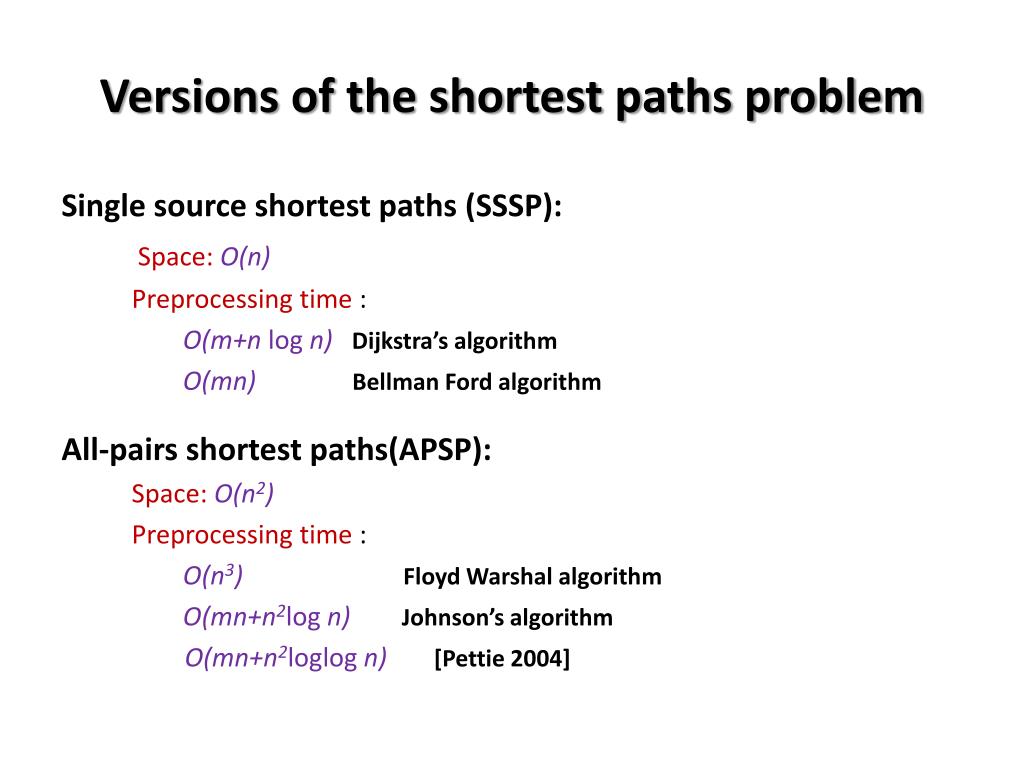 Versions of the shortest paths problem

Single source shortest paths (SSSP):

Space: $O(n)$

Preprocessing time :

$O(m+n \log n)$ Dijkstra's algorithm

$O(mn)$ Bellman Ford algorithm

All-pairs shortest paths(APSP):

Space: $O(n^2)$

Preprocessing time :

$O(n^3)$ Floyd Warshal algorithm

$O(mn+n^2 \log n)$ Johnson's algorithm

$O(mn+n^2 \log\log n)$ [Pettie 2004]